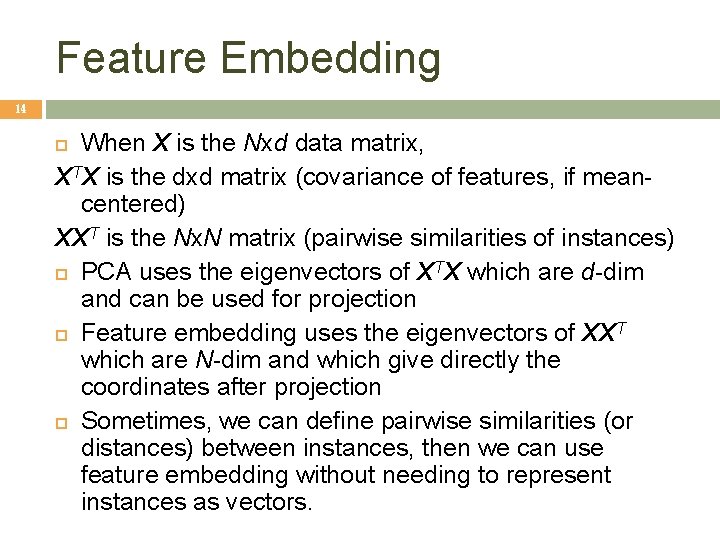 Feature Embedding

14

When $X$ is the $N$x$d$ data matrix,

$X^TX$ is the dxd matrix (covariance of features, if mean-centered)

$XX^T$ is the $N$x$N$ matrix (pairwise similarities of instances)

PCA uses the eigenvectors of $X^TX$ which are $d$-dim and can be used for projection

Feature embedding uses the eigenvectors of $XX^T$ which are $N$-dim and which give directly the coordinates after projection

Sometimes, we can define pairwise similarities (or distances) between instances, then we can use feature embedding without needing to represent instances as vectors.